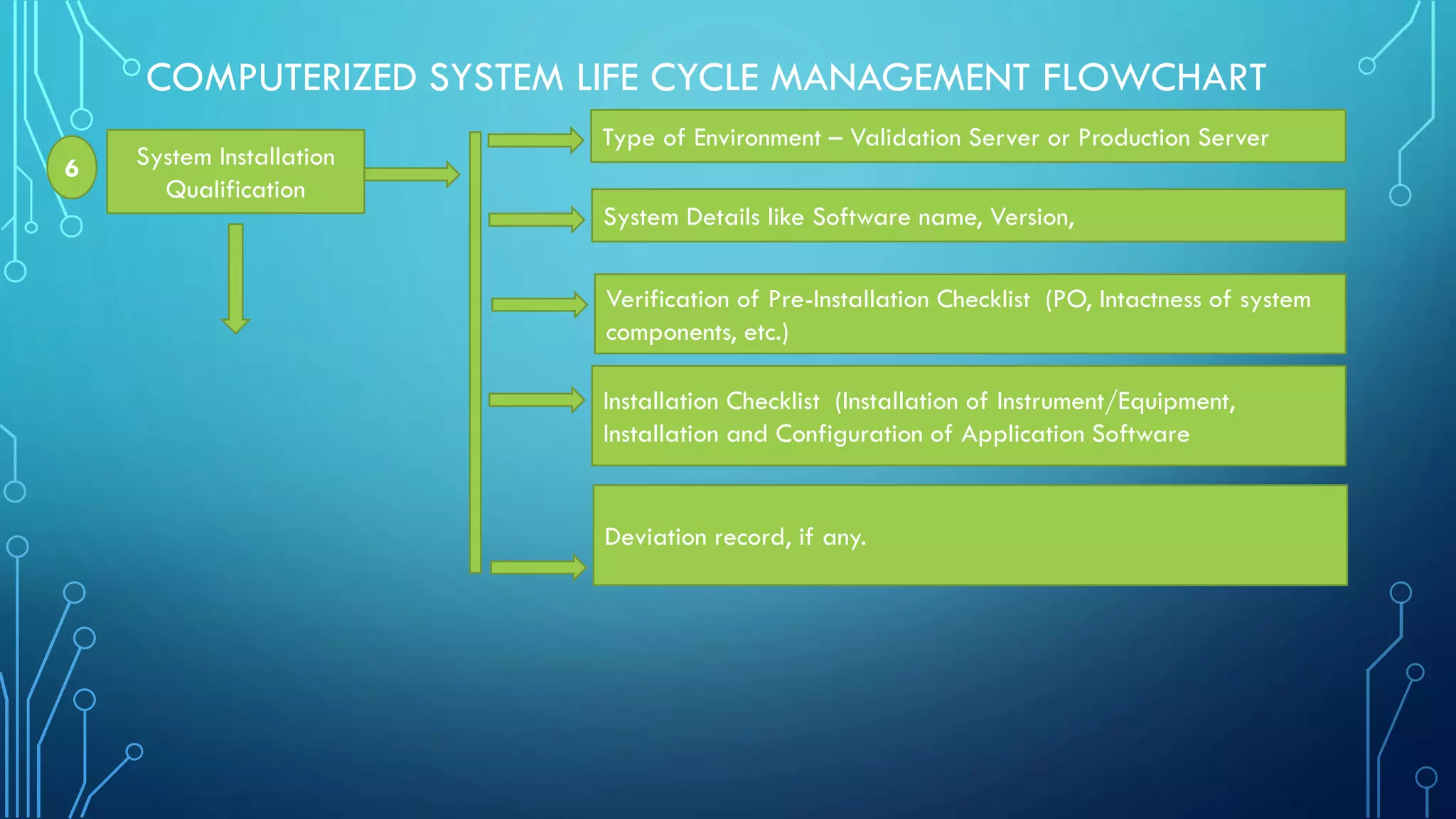 COMPUTERIZED SYSTEM LIFE CYCLE MANAGEMENT FLOWCHART

6

System Installation Qualification

Type of Environment – Validation Server or Production Server

System Details like Software name, Version,

Verification of Pre-Installation Checklist (PO, Intactness of system components, etc.)

Installation Checklist (Installation of Instrument/Equipment, Installation and Configuration of Application Software

Deviation record, if any.